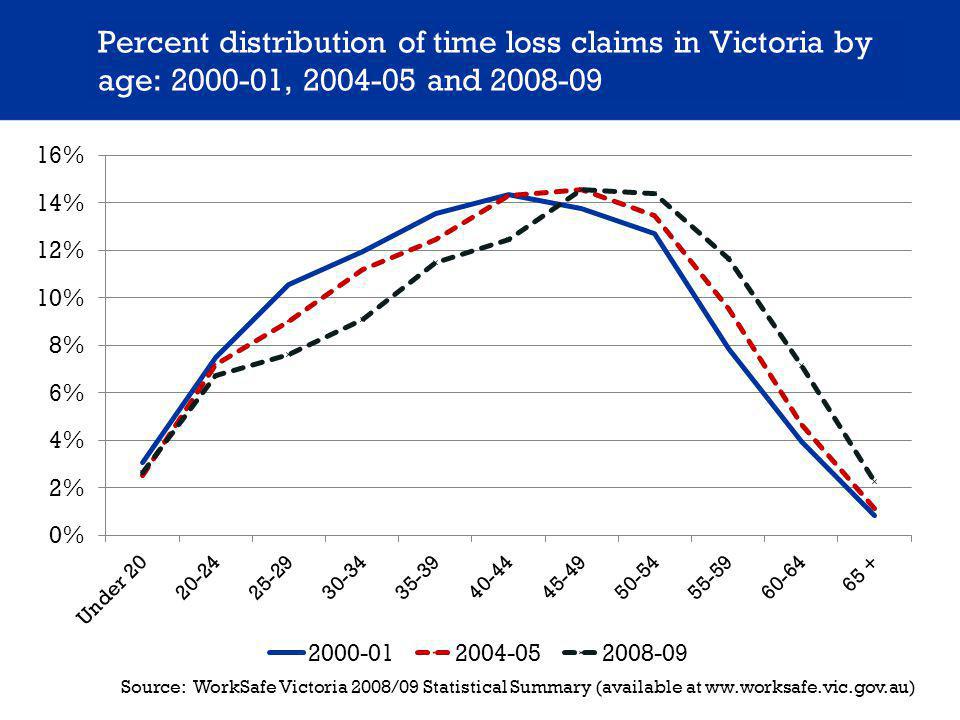 Percent distribution of time loss claims in Victoria by age: 2000-01, 2004-05 and 2008-09

16%
14%
12%
10%
8%
6%
4%
2%
0%

Under 20
20-24
25-29
30-34
35-39
40-44
45-49
50-54
55-59
60-64
65 +

2000-01
2004-05
2008-09

Source: WorkSafe Victoria 2008/09 Statistical Summary (available at ww.worksafe.vic.gov.au)